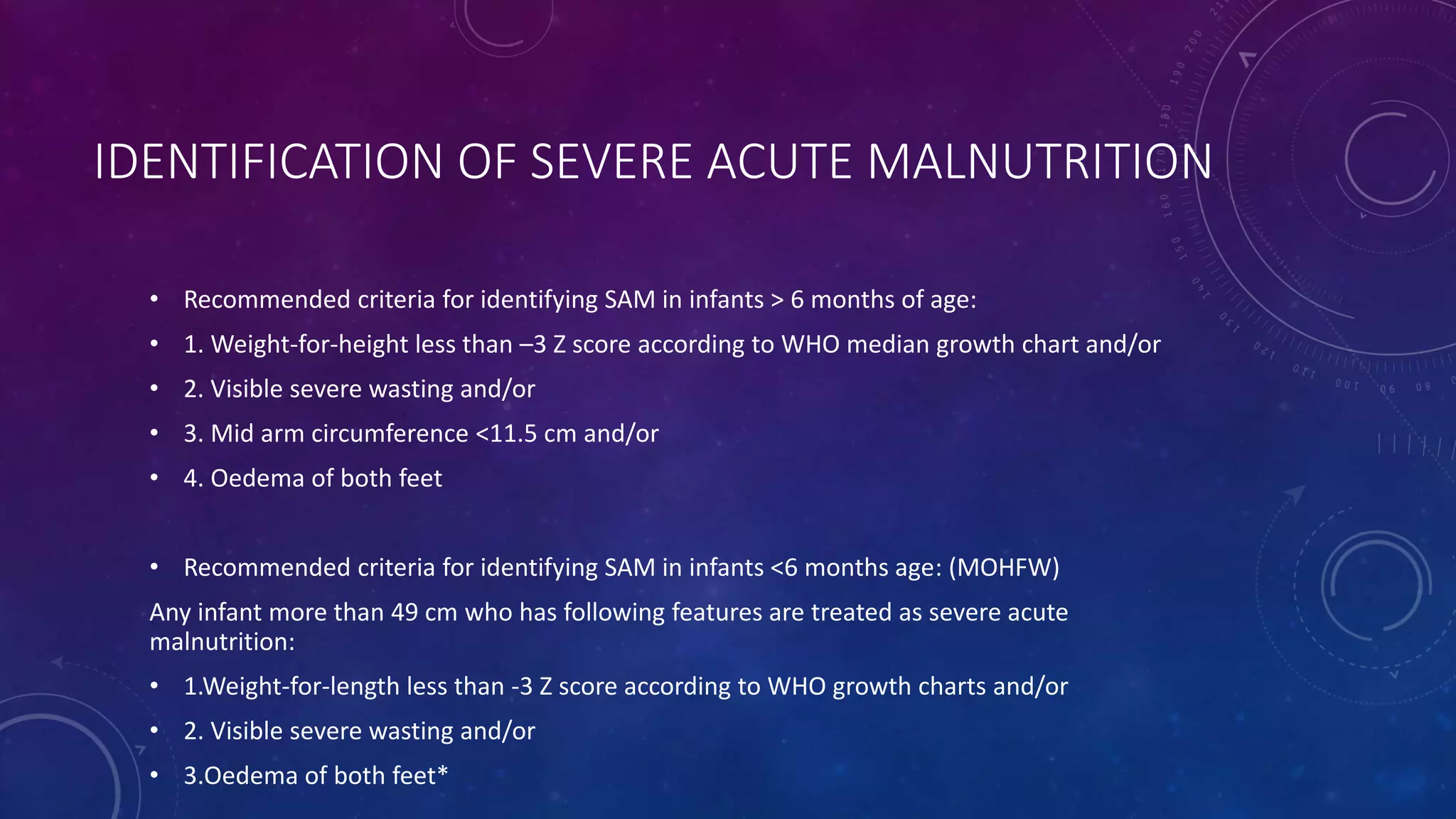 IDENTIFICATION OF SEVERE ACUTE MALNUTRITION

• Recommended criteria for identifying SAM in infants > 6 months of age:
• 1. Weight-for-height less than –3 Z score according to WHO median growth chart and/or
• 2. Visible severe wasting and/or
• 3. Mid arm circumference <11.5 cm and/or
• 4. Oedema of both feet

• Recommended criteria for identifying SAM in infants <6 months age: (MOHFW)

Any infant more than 49 cm who has following features are treated as severe acute malnutrition:

• 1.Weight-for-length less than -3 Z score according to WHO growth charts and/or
• 2. Visible severe wasting and/or
• 3.Oedema of both feet*